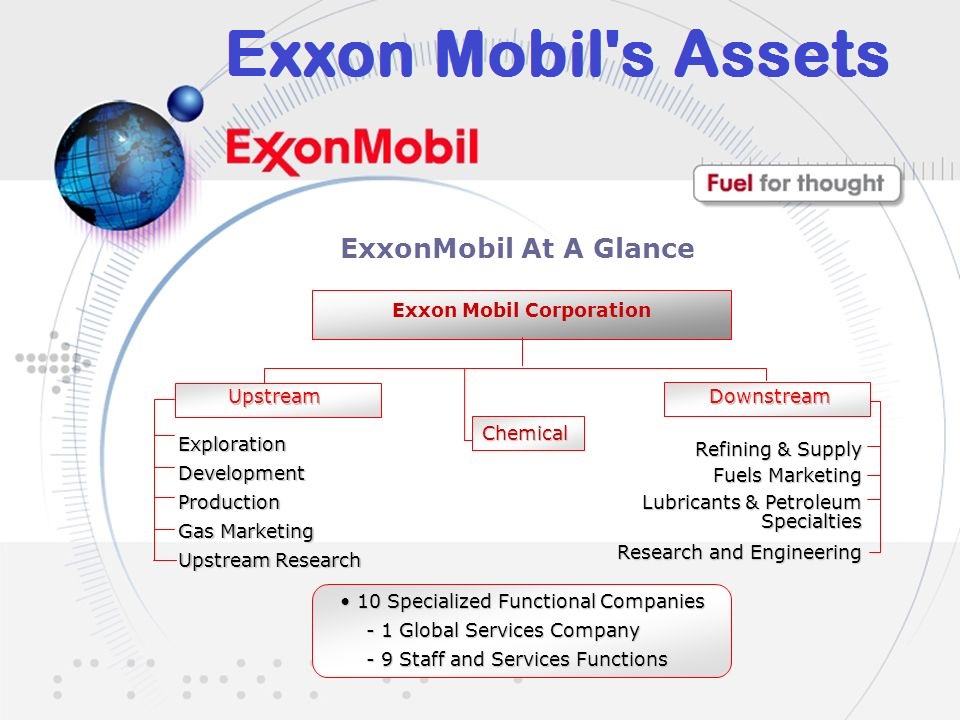 Exxon Mobil's Assets

ExxonMobil

Fuel for thought

ExxonMobil At A Glance

Exxon Mobil Corporation

Upstream

Exploration
Development
Production
Gas Marketing
Upstream Research

Chemical

Downstream

Refining & Supply
Fuels Marketing
Lubricants & Petroleum Specialties
Research and Engineering

• 10 Specialized Functional Companies
- 1 Global Services Company
- 9 Staff and Services Functions